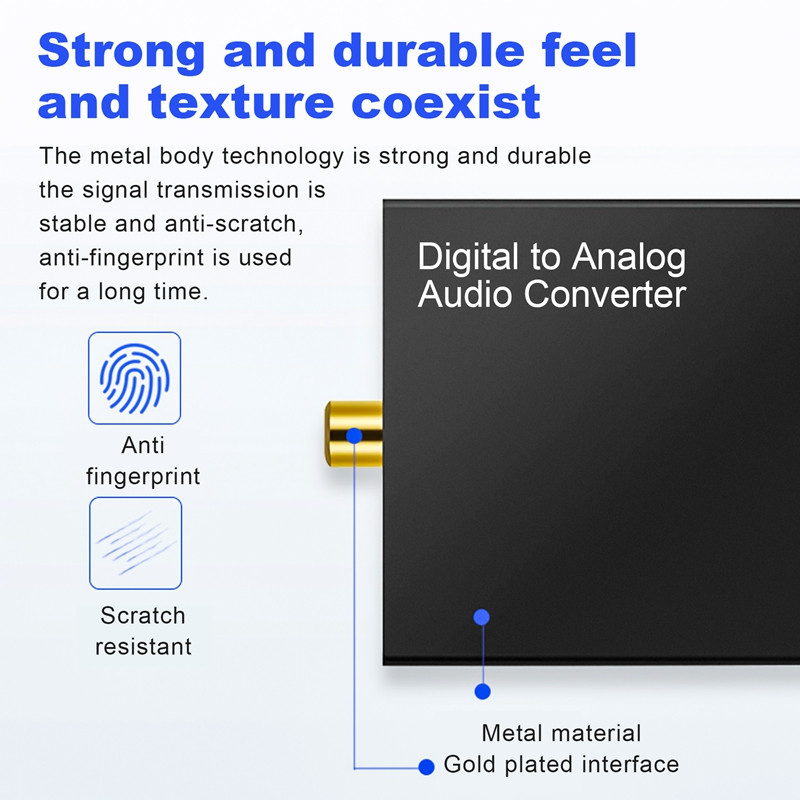 Strong and durable feel and texture coexist

The metal body technology is strong and durable the signal transmission is stable and anti-scratch, anti-fingerprint is used for a long time.

Digital to Analog Audio Converter

Anti fingerprint

Scratch resistant

Metal material

Gold plated interface